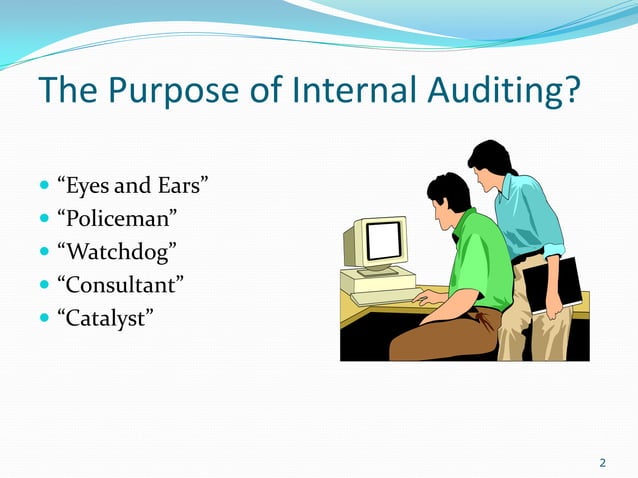 The Purpose of Internal Auditing?

- “Eyes and Ears”
- “Policeman”
- “Watchdog”
- “Consultant”
- “Catalyst”

2